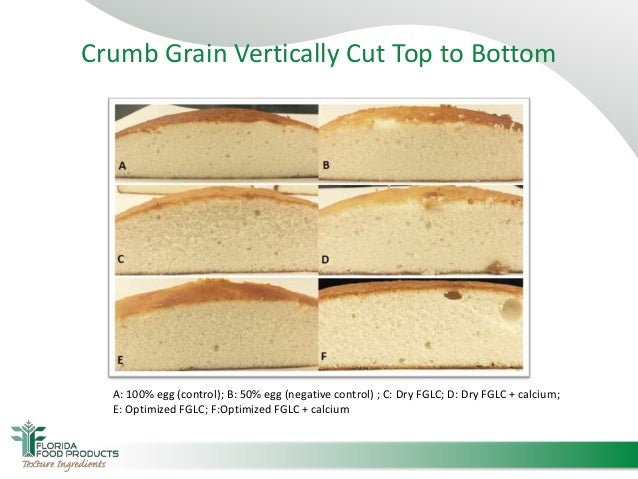 Crumb Grain Vertically Cut Top to Bottom

A

B

C

D

E

F

A: 100% egg (control); B: 50% egg (negative control) ; C: Dry FGLC; D: Dry FGLC + calcium; E: Optimized FGLC; F:Optimized FGLC + calcium

FLORIDA FOOD PRODUCTS
Texture Ingredients